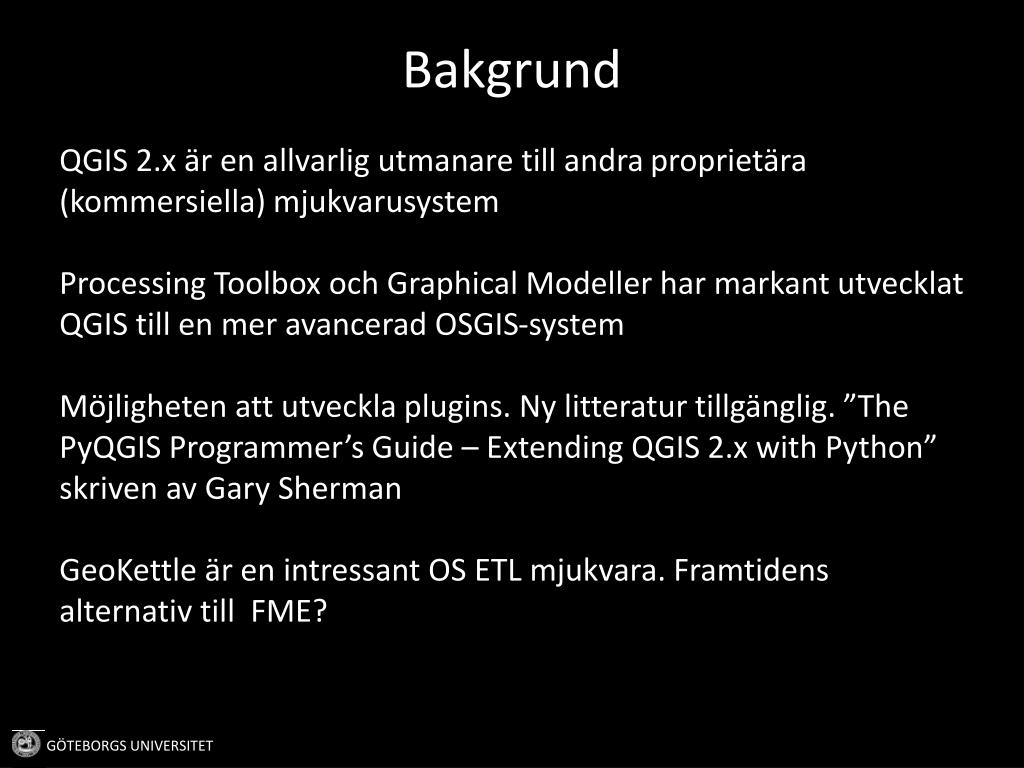 Bakgrund

QGIS 2.x är en allvarlig utmanare till andra proprietära (kommersiella) mjukvarusystem

Processing Toolbox och Graphical Modeller har markant utvecklat QGIS till en mer avancerad OSGIS-system

Möjligheten att utveckla plugins. Ny litteratur tillgänglig. ”The PyQGIS Programmer’s Guide – Extending QGIS 2.x with Python” skriven av Gary Sherman

GeoKettle är en intressant OS ETL mjukvara. Framtidens alternativ till FME?

GÖTEBORGS UNIVERSITET